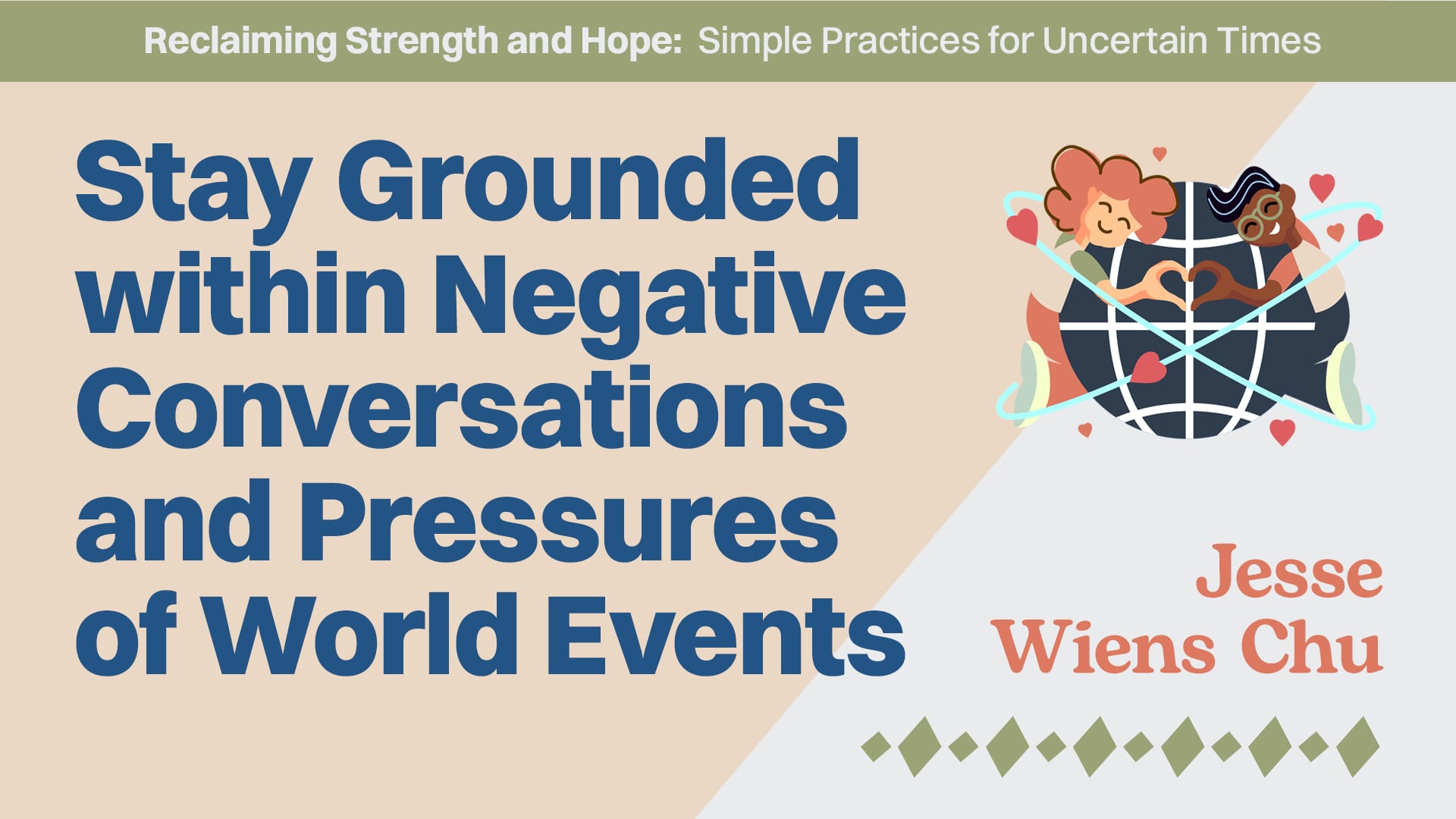 Reclaiming Strength and Hope: Simple Practices for Uncertain Times

Stay Grounded within Negative Conversations and Pressures of World Events

Jesse Wiens Chu